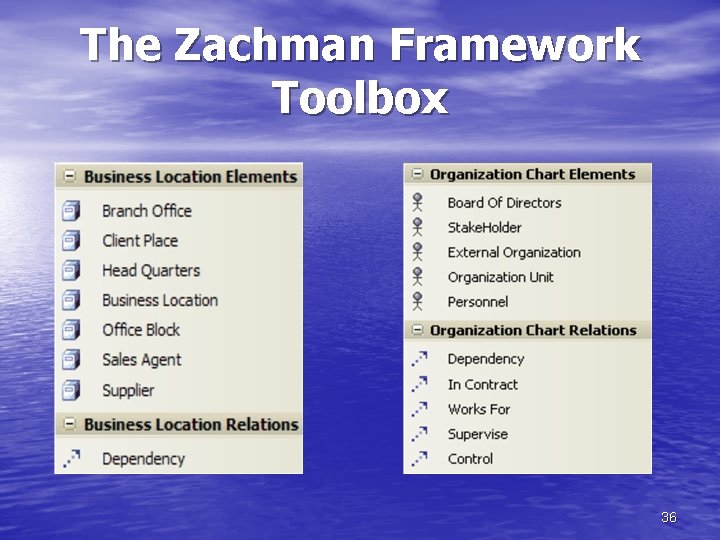 The Zachman Framework Toolbox

Business Location Elements
Branch Office
Client Place
Head Quarters
Business Location
Office Block
Sales Agent
Supplier
Business Location Relations
Dependency

Organization Chart Elements
Board Of Directors
StakeHolder
External Organization
Organization Unit
Personnel
Organization Chart Relations
Dependency
In Contract
Works For
Supervise
Control

36